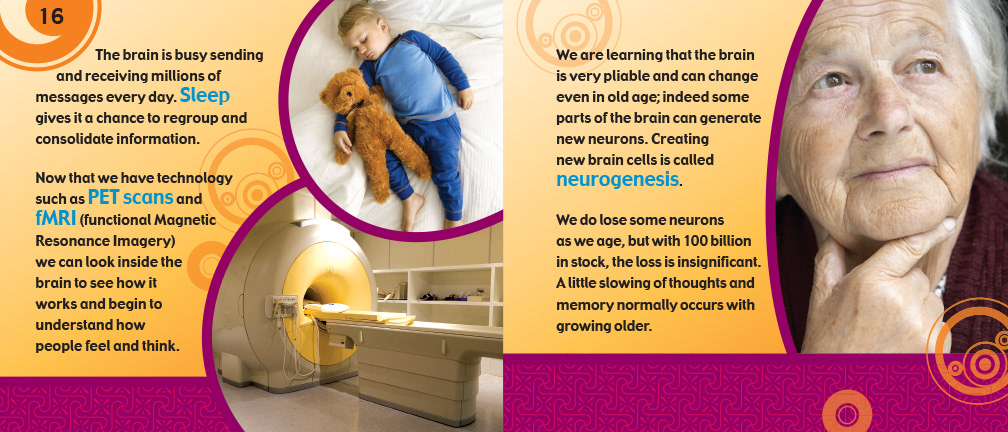 16

The brain is busy sending and receiving millions of messages every day. Sleep gives it a chance to regroup and consolidate information.

Now that we have technology such as PET scans and fMRI (functional Magnetic Resonance Imagery) we can look inside the brain to see how it works and begin to understand how people feel and think.

We are learning that the brain is very pliable and can change even in old age; indeed some parts of the brain can generate new neurons. Creating new brain cells is called neurogenesis.

We do lose some neurons as we age, but with 100 billion in stock, the loss is insignificant. A little slowing of thoughts and memory normally occurs with growing older.